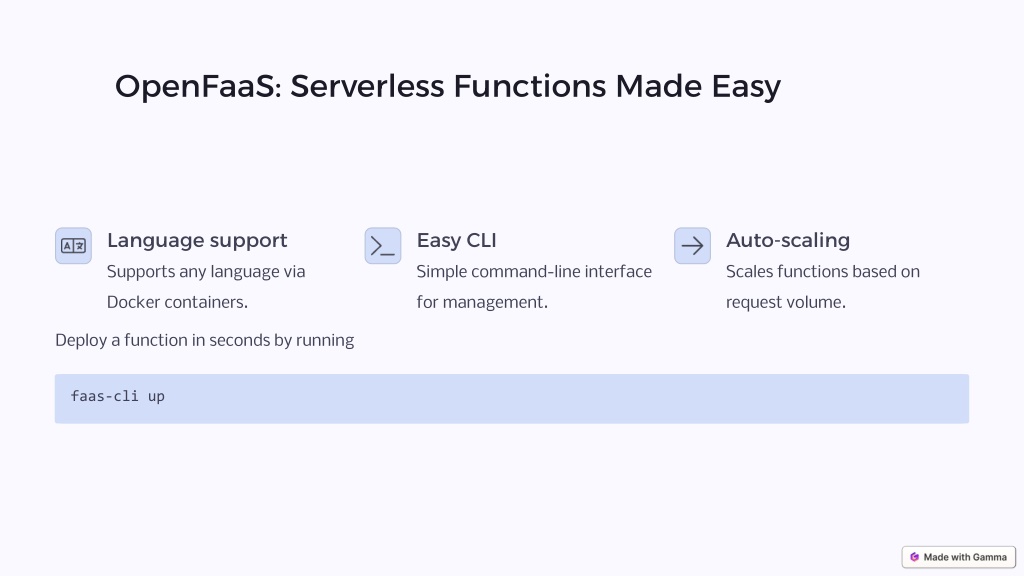 OpenFaaS: Serverless Functions Made Easy

Language support
Supports any language via Docker containers.

Easy CLI
Simple command-line interface for management.

Auto-scaling
Scales functions based on request volume.

Deploy a function in seconds by running

faas-cli up

Made with Gamma